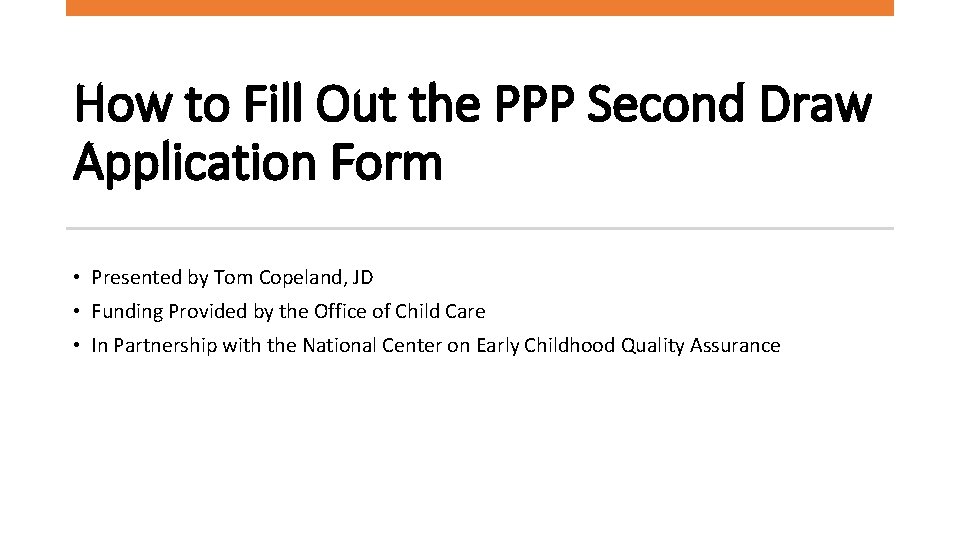 How to Fill Out the PPP Second Draw Application Form

• Presented by Tom Copeland, JD
• Funding Provided by the Office of Child Care
• In Partnership with the National Center on Early Childhood Quality Assurance